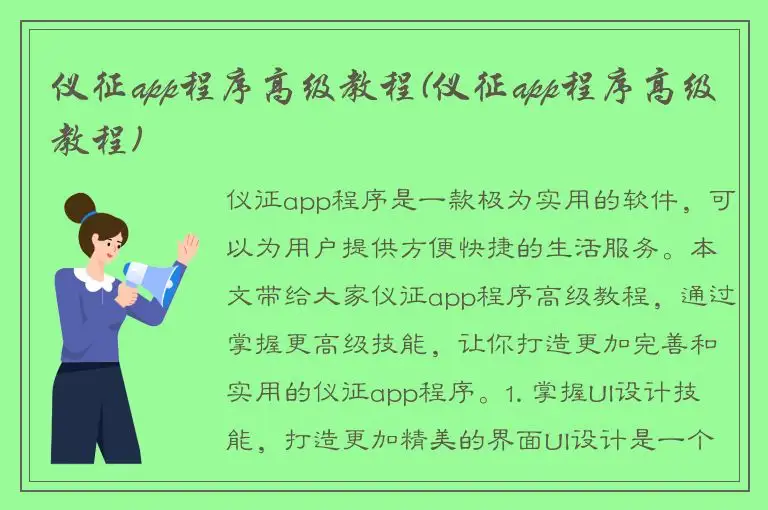 仪征app程序高级教程(仪征app程序高级教程)

仪征app程序是一款极为实用的软件，可以为用户提供方便快捷的生活服务。本文带给大家仪征app程序高级教程，通过掌握更高级技能，让你打造更加完善和实用的仪征app程序。1. 掌握UI设计技能，打造更加精美的界面UI设计是一个